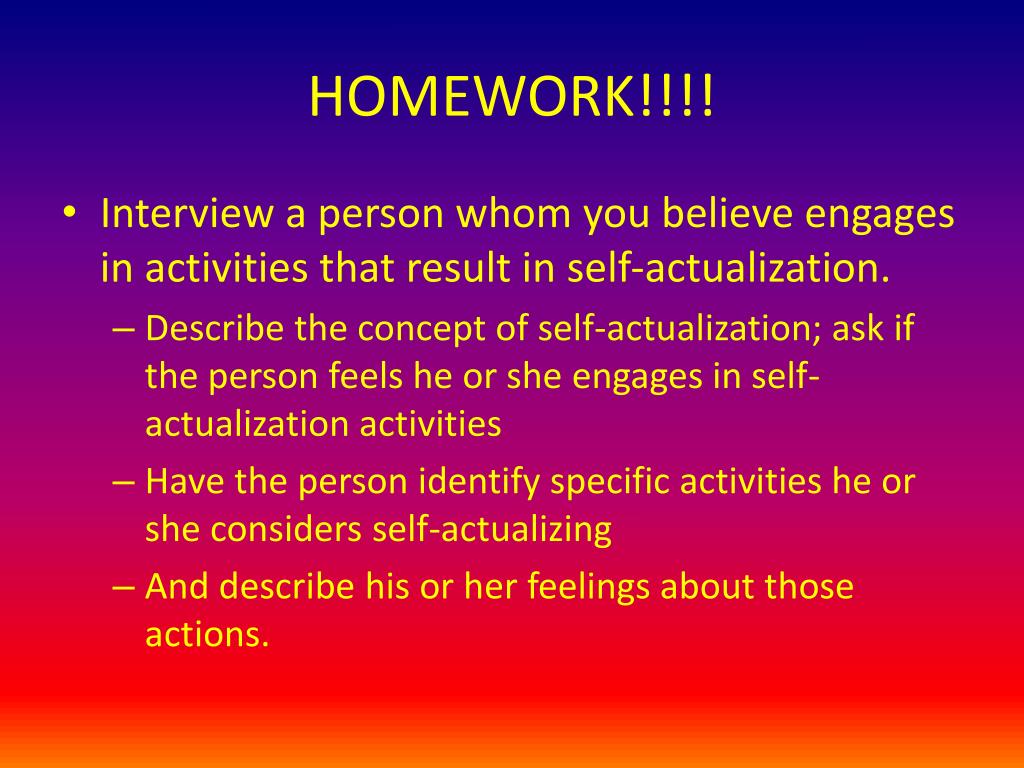 HOMEWORK!!!!

• Interview a person whom you believe engages in activities that result in self-actualization.
 – Describe the concept of self-actualization; ask if the person feels he or she engages in self-actualization activities
 – Have the person identify specific activities he or she considers self-actualizing
 – And describe his or her feelings about those actions.